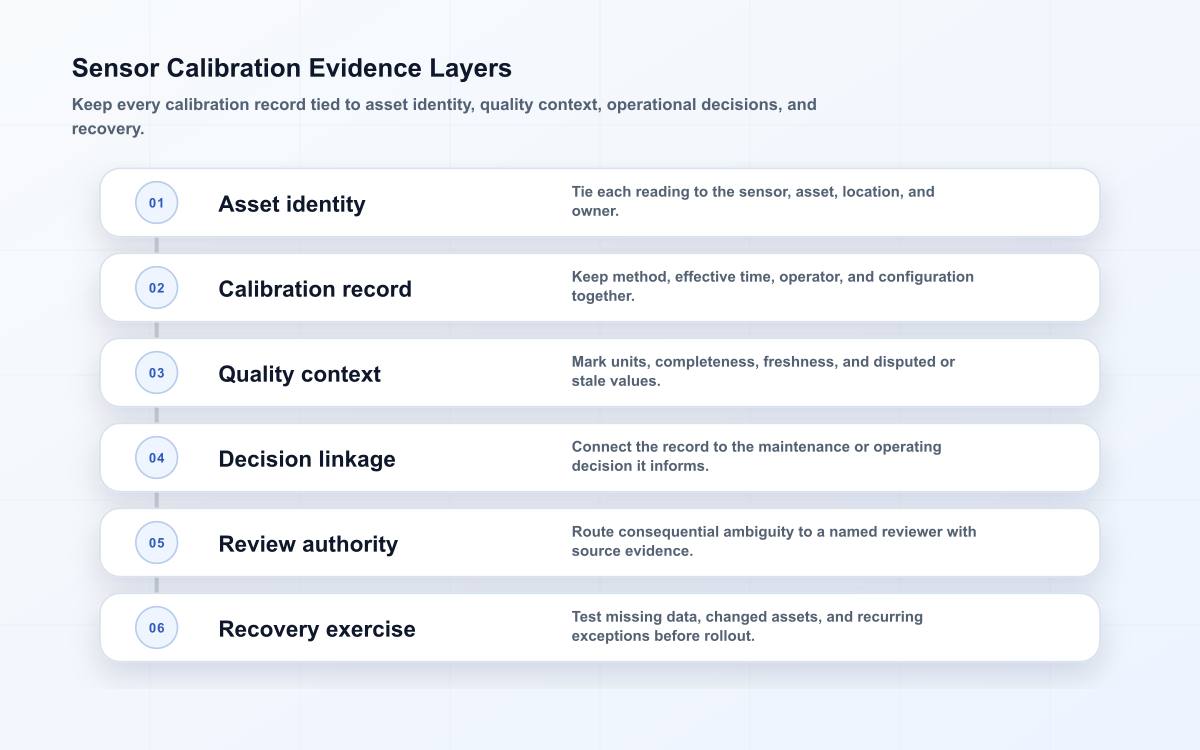 Sensor Calibration Evidence Layers

Keep every calibration record tied to asset identity, quality context, operational decisions, and recovery.

01 Asset identity
Tie each reading to the sensor, asset, location, and owner.

02 Calibration record
Keep method, effective time, operator, and configuration together.

03 Quality context
Mark units, completeness, freshness, and disputed or stale values.

04 Decision linkage
Connect the record to the maintenance or operating decision it informs.

05 Review authority
Route consequential ambiguity to a named reviewer with source evidence.

06 Recovery exercise
Test missing data, changed assets, and recurring exceptions before rollout.